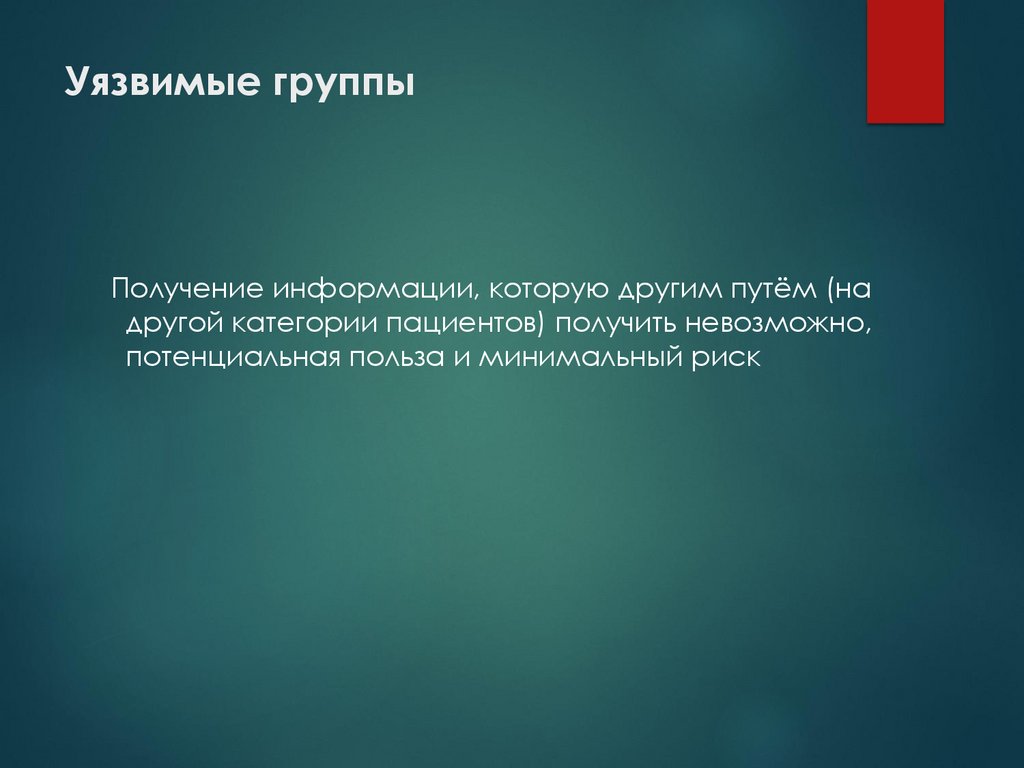 Уязвимые группы

Получение информации, которую другим путём (на другой категории пациентов) получить невозможно, потенциальная польза и минимальный риск